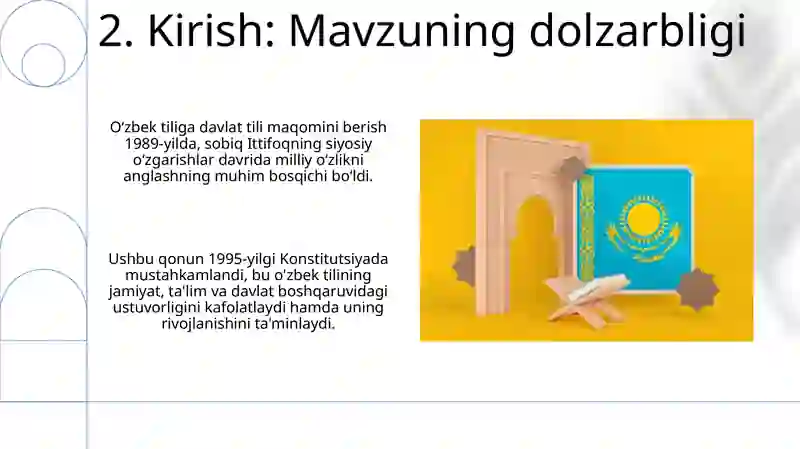 2. Kirish: Mavzuning dolzarbligi

O‘zbek tiliga davlat tili maqomini berish 1989-yilda, sobiq Ittifoqning siyosiy o‘zgarishlar davrida milliy o‘zlikni anglashning muhim bosqichi bo‘ldi.

Ushbu qonun 1995-yilgi Konstitutsiyada mustahkamlandi, bu o'zbek tilining jamiyat, ta'lim va davlat boshqaruvidagi ustuvorligini kafolatlaydi hamda uning rivojlanishini ta'minlaydi.